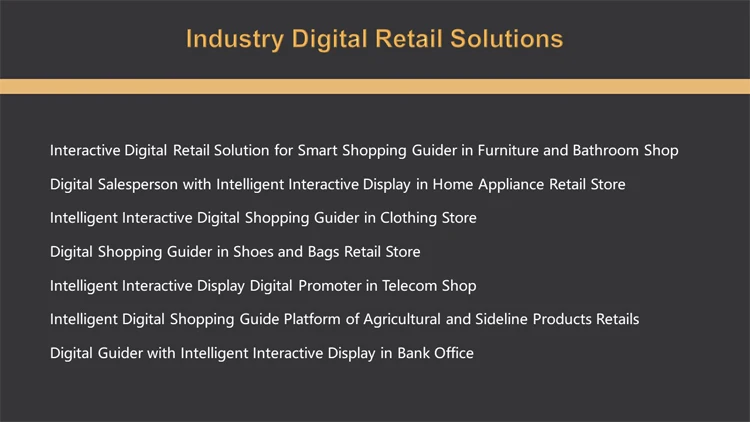 Industry Digital Retail Solutions

Interactive Digital Retail Solution for Smart Shopping Guider in Furniture and Bathroom Shop

Digital Salesperson with Intelligent Interactive Display in Home Appliance Retail Store

Intelligent Interactive Digital Shopping Guider in Clothing Store

Digital Shopping Guider in Shoes and Bags Retail Store

Intelligent Interactive Display Digital Promoter in Telecom Shop

Intelligent Digital Shopping Guide Platform of Agricultural and Sideline Products Retails

Digital Guider with Intelligent Interactive Display in Bank Office